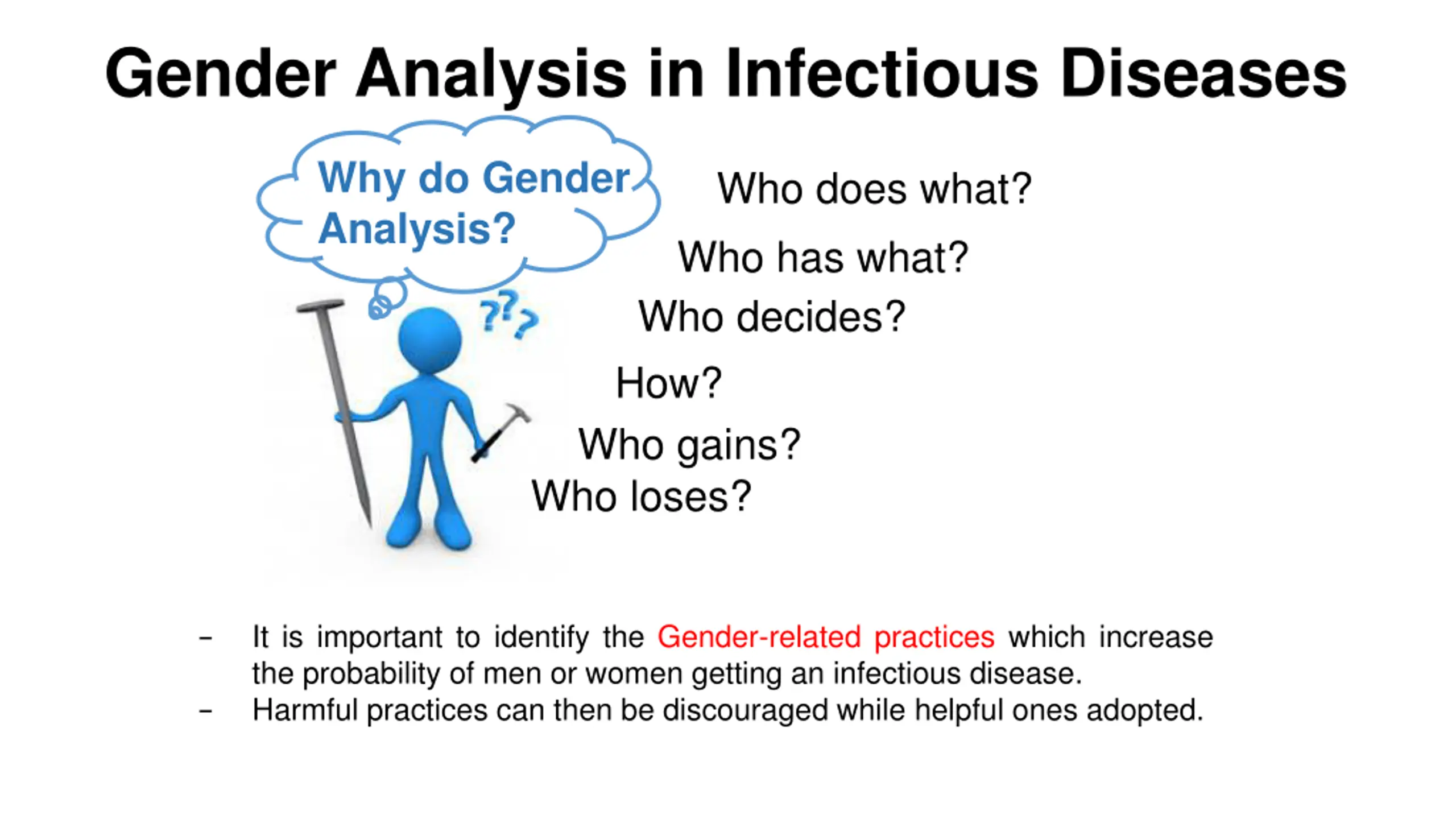 Gender Analysis in Infectious Diseases

Why do Gender Analysis?

???

Who does what?

Who has what?

Who decides?

How?

Who gains?

Who loses?

– It is important to identify the Gender-related practices which increase the probability of men or women getting an infectious disease.
– Harmful practices can then be discouraged while helpful ones adopted.